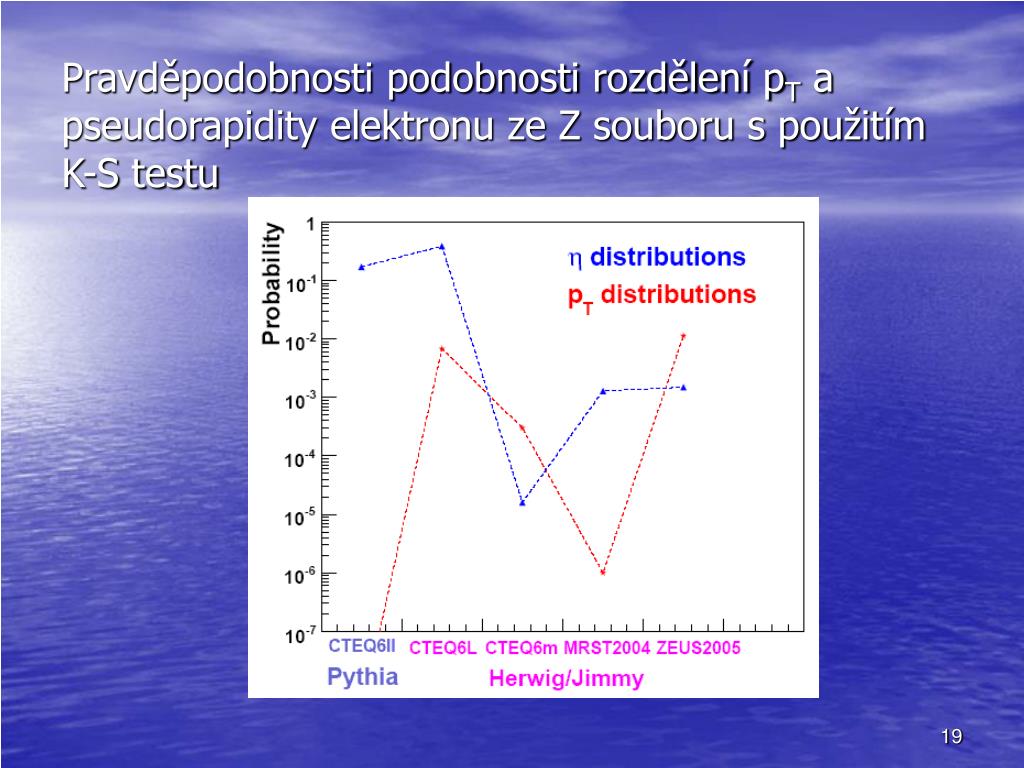 Pravděpodobnosti podobnosti rozdělení $p_T$ a pseudorapidity elektronu ze Z souboru s použitím K-S testu

Probability

1

$10^{-1}$

$10^{-2}$

$10^{-3}$

$10^{-4}$

$10^{-5}$

$10^{-6}$

$10^{-7}$

$\eta$ distributions

$p_T$ distributions

CTEQ6ll CTEQ6L CTEQ6m MRST2004 ZEUS2005

Pythia Herwig/Jimmy

19